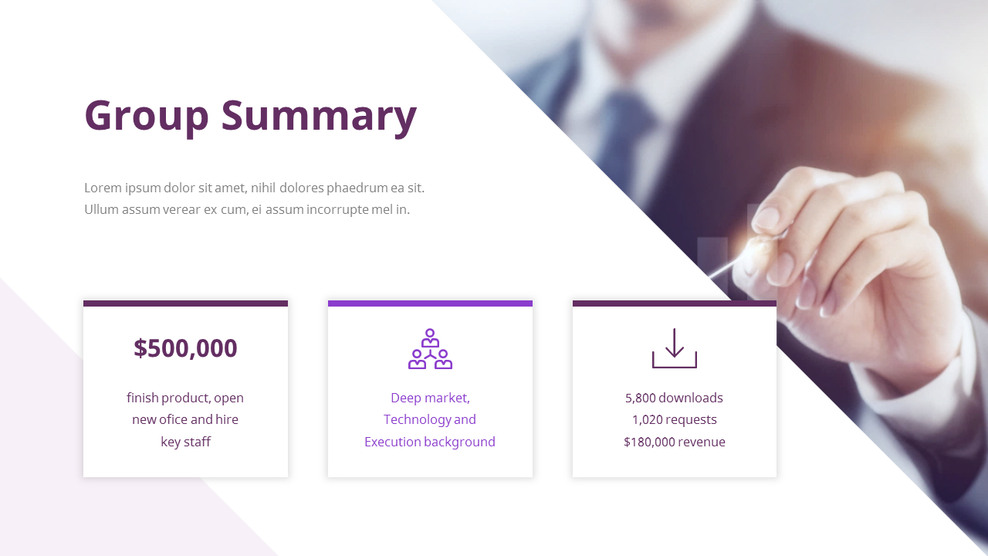 Group Summary

Lorem ipsum dolor sit amet, nihil dolores phaedrum ea sit. Ullum assum verear ex cum, ei assum incorrupte mel in.

$500,000

finish product, open new ofice and hire key staff

Deep market, Technology and Execution background

5,800 downloads
1,020 requests
$180,000 revenue